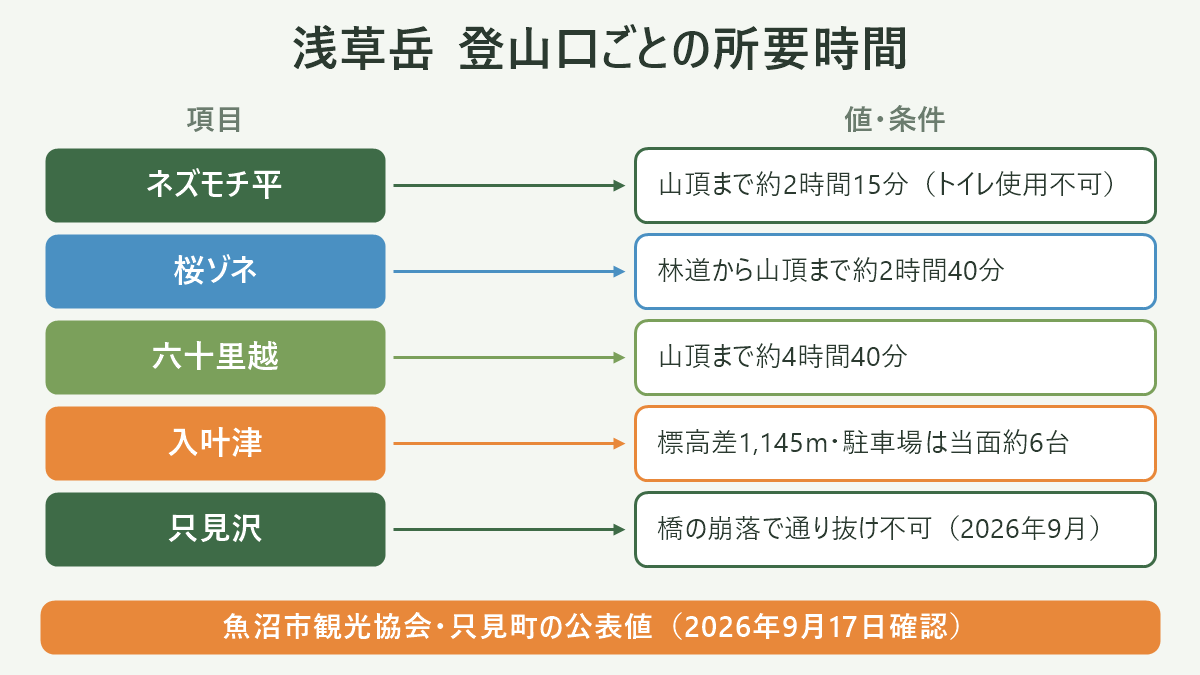 浅草岳 登山口ごとの所要時間

| 項目 | 値・条件 |
|---|---|
| ネズモチ平 | 山頂まで約2時間15分（トイレ使用不可） |
| 桜ゾネ | 林道から山頂まで約2時間40分 |
| 六十里越 | 山頂まで約4時間40分 |
| 入叶津 | 標高差1,145m・駐車場は当面約6台 |
| 只見沢 | 橋の崩落で通り抜け不可（2026年9月） |

魚沼市観光協会・只見町の公表値（2026年9月17日確認）